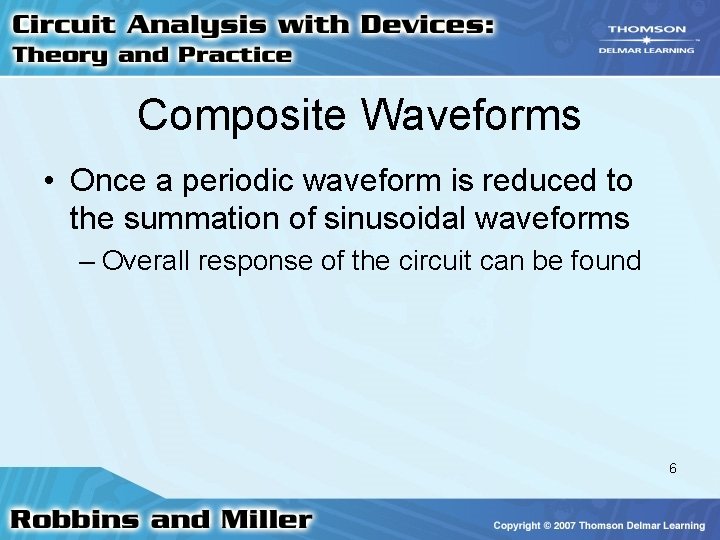 Circuit Analysis with Devices:
Theory and Practice

THOMSON
DELMAR LEARNING

Composite Waveforms

• Once a periodic waveform is reduced to the summation of sinusoidal waveforms
– Overall response of the circuit can be found

6

Robbins and Miller

Copyright © 2007 Thomson Delmar Learning